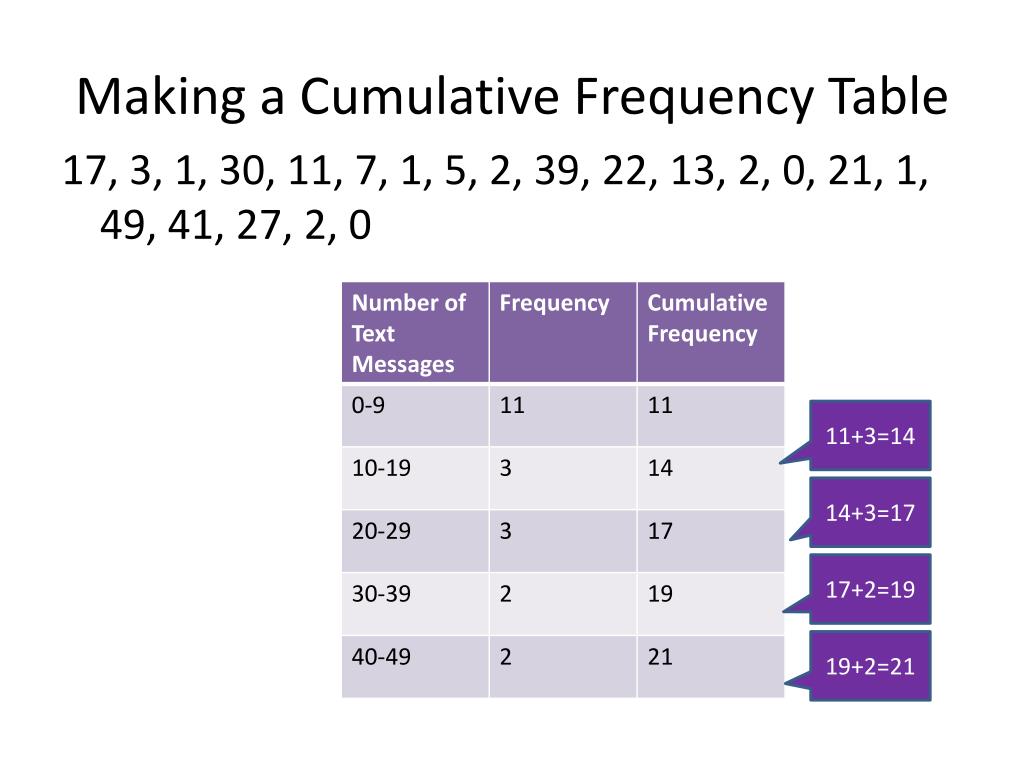 Making a Cumulative Frequency Table

17, 3, 1, 30, 11, 7, 1, 5, 2, 39, 22, 13, 2, 0, 21, 1, 49, 41, 27, 2, 0

| Number of Text Messages | Frequency | Cumulative Frequency |
|---|---|---|
| 0-9 | 11 | 11 |
| 10-19 | 3 | 14 |
| 20-29 | 3 | 17 |
| 30-39 | 2 | 19 |
| 40-49 | 2 | 21 |

11+3=14

14+3=17

17+2=19

19+2=21